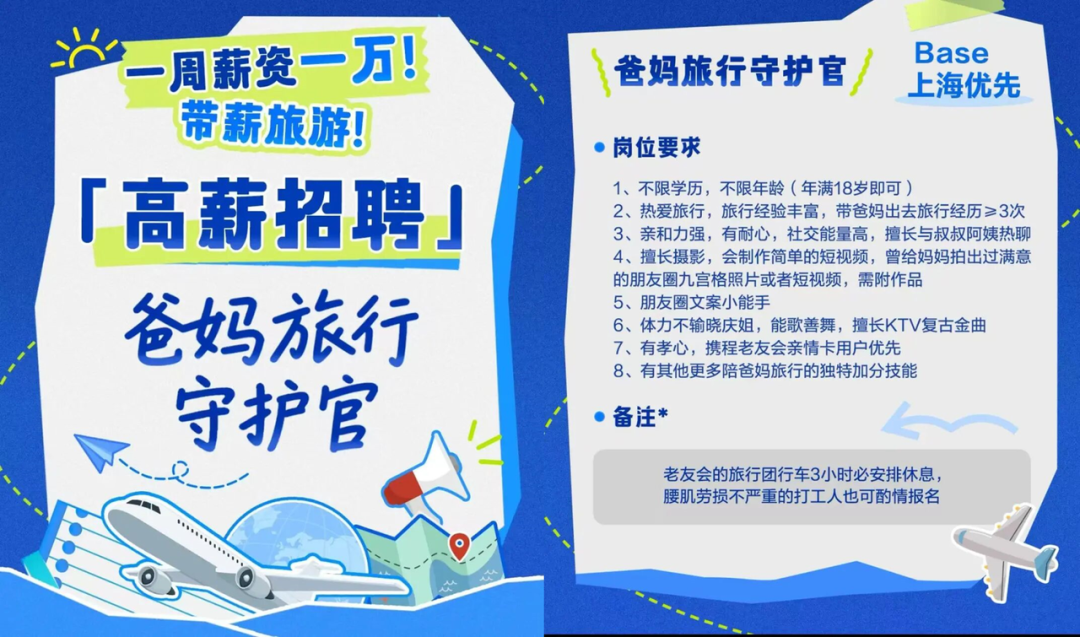 一周薪资一万！
带薪旅游！

「高薪招聘」

爸妈旅行守护官

爸妈旅行守护官

Base
上海优先

岗位要求

1、不限学历，不限年龄（年满18岁即可）
2、热爱旅行，旅行经验丰富，带爸妈出去旅行经历≥3次
3、亲和力强，有耐心，社交能量高，擅长与叔叔阿姨热聊
4、擅长摄影，会制作简单的短视频，曾给妈妈拍出过满意的朋友圈九宫格照片或者短视频，需附作品
5、朋友圈文案小能手
6、体力不输晓庆姐，能歌善舞，擅长KTV复古金曲
7、有孝心，携程老友会亲情卡用户优先
8、有其他更多陪爸妈旅行的独特加分技能

备注*

老友会的旅行团行车3小时必安排休息，腰肌劳损不严重的打工人也可酌情报名